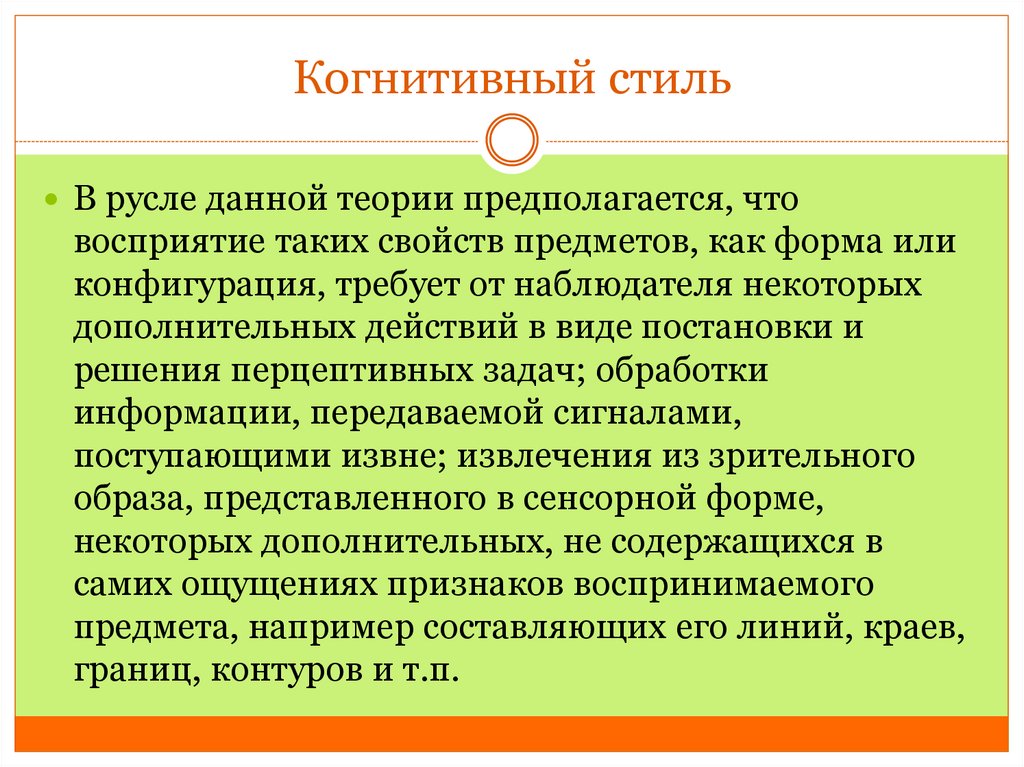 Когнитивный стиль

В русле данной теории предполагается, что восприятие таких свойств предметов, как форма или конфигурация, требует от наблюдателя некоторых дополнительных действий в виде постановки и решения перцептивных задач; обработки информации, передаваемой сигналами, поступающими извне; извлечения из зрительного образа, представленного в сенсорной форме, некоторых дополнительных, не содержащихся в самих ощущениях признаков воспринимаемого предмета, например составляющих его линий, краев, границ, контуров и т.п.